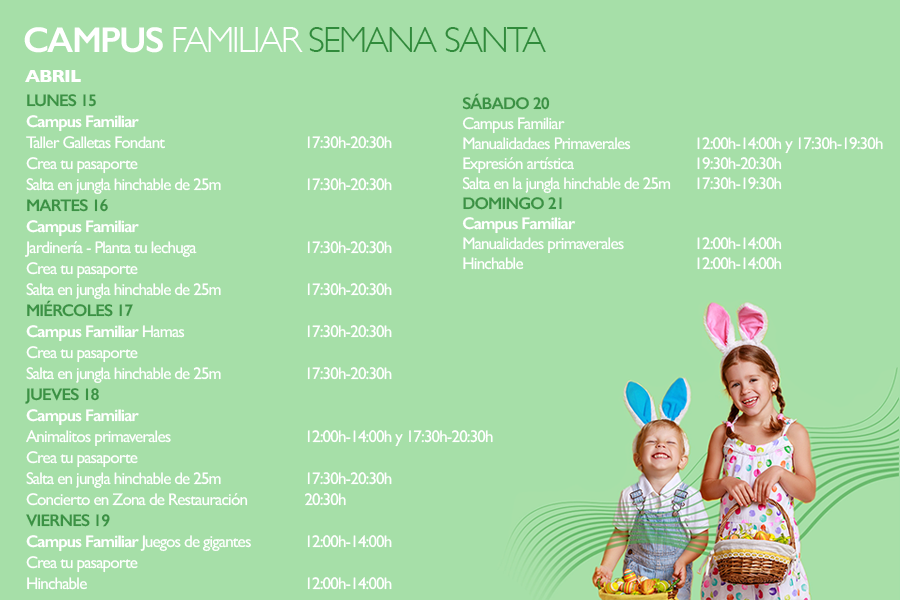 CAMPUS FAMILIAR SEMANA SANTA

ABRIL

LUNES 15
Campus Familiar
Taller Galletas Fondant 17:30h-20:30h
Crea tu pasaporte
Salta en jungla hinchable de 25m 17:30h-20:30h

MARTES 16
Campus Familiar
Jardinería - Planta tu lechuga 17:30h-20:30h
Crea tu pasaporte
Salta en jungla hinchable de 25m 17:30h-20:30h

MIÉRCOLES 17
Campus Familiar Hamas 17:30h-20:30h
Crea tu pasaporte
Salta en jungla hinchable de 25m 17:30h-20:30h

JUEVES 18
Campus Familiar
Animalitos primaverales 12:00h-14:00h y 17:30h-20:30h
Crea tu pasaporte
Salta en jungla hinchable de 25m 17:30h-20:30h
Concierto en Zona de Restauración 20:30h

VIERNES 19
Campus Familiar Juegos de gigantes 12:00h-14:00h
Crea tu pasaporte
Hinchable 12:00h-14:00h

SÁBADO 20
Campus Familiar
Manualidadaes Primaverales 12:00h-14:00h y 17:30h-19:30h
Expresión artística 19:30h-20:30h
Salta en la jungla hinchable de 25m 17:30h-19:30h

DOMINGO 21
Campus Familiar
Manualidades primaverales 12:00h-14:00h
Hinchable 12:00h-14:00h